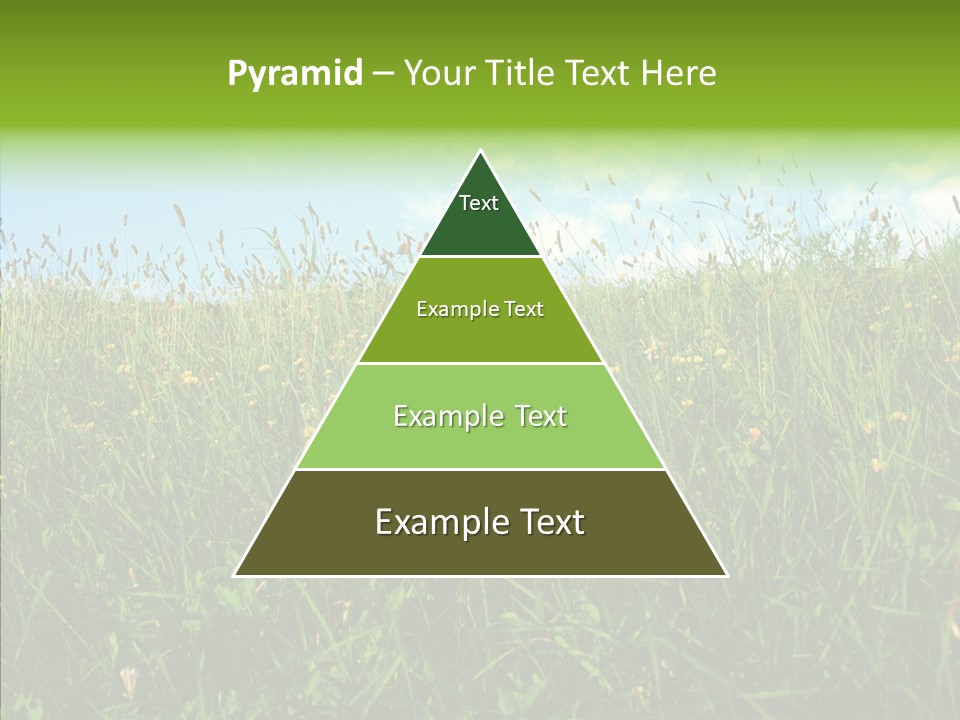 Pyramid – Your Title Text Here

Text

Example Text

Example Text

Example Text